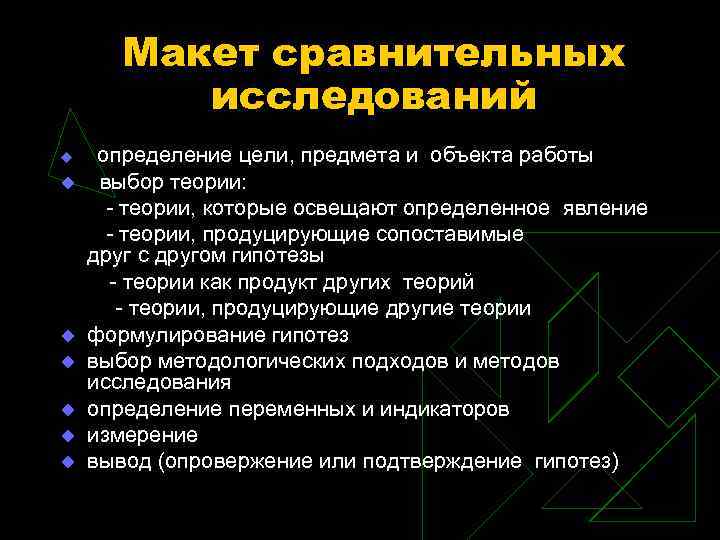 Макет сравнительных исследований

- определение цели, предмета и объекта работы
- выбор теории:
  - теории, которые освещают определенное явление
  - теории, продуцирующие сопоставимые друг с другом гипотезы
  - теории как продукт других теорий
  - теории, продуцирующие другие теории
- формулирование гипотез
- выбор методологических подходов и методов исследования
- определение переменных и индикаторов
- измерение
- вывод (опровержение или подтверждение гипотез)